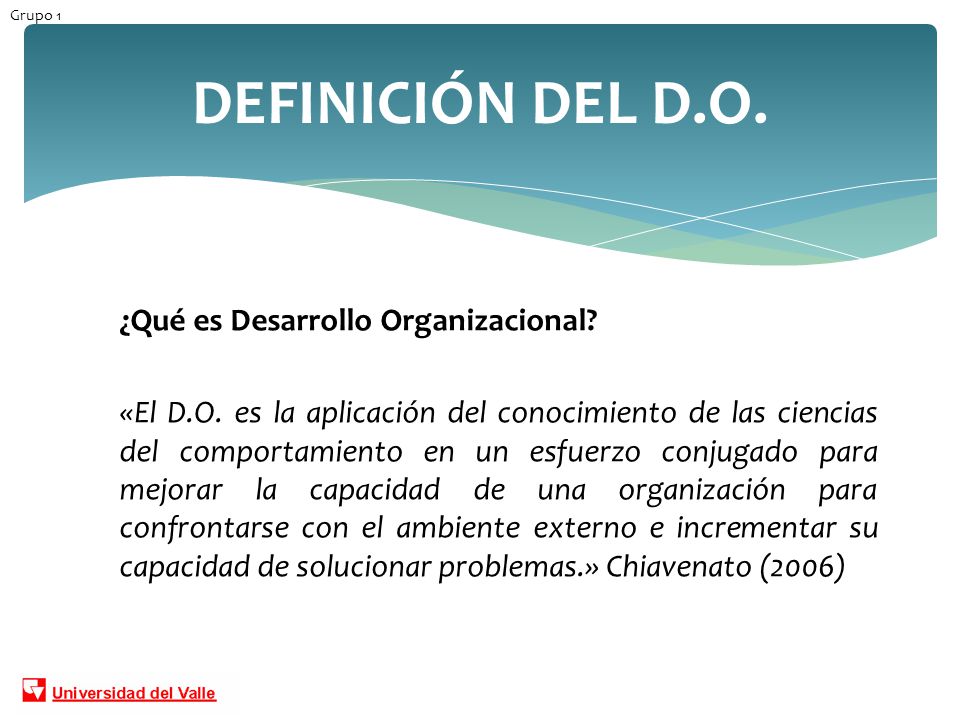 Grupo 1

DEFINICIÓN DEL D.O.

¿Qué es Desarrollo Organizacional?

«El D.O. es la aplicación del conocimiento de las ciencias del comportamiento en un esfuerzo conjugado para mejorar la capacidad de una organización para confrontarse con el ambiente externo e incrementar su capacidad de solucionar problemas.» Chiavenato (2006)

Universidad del Valle